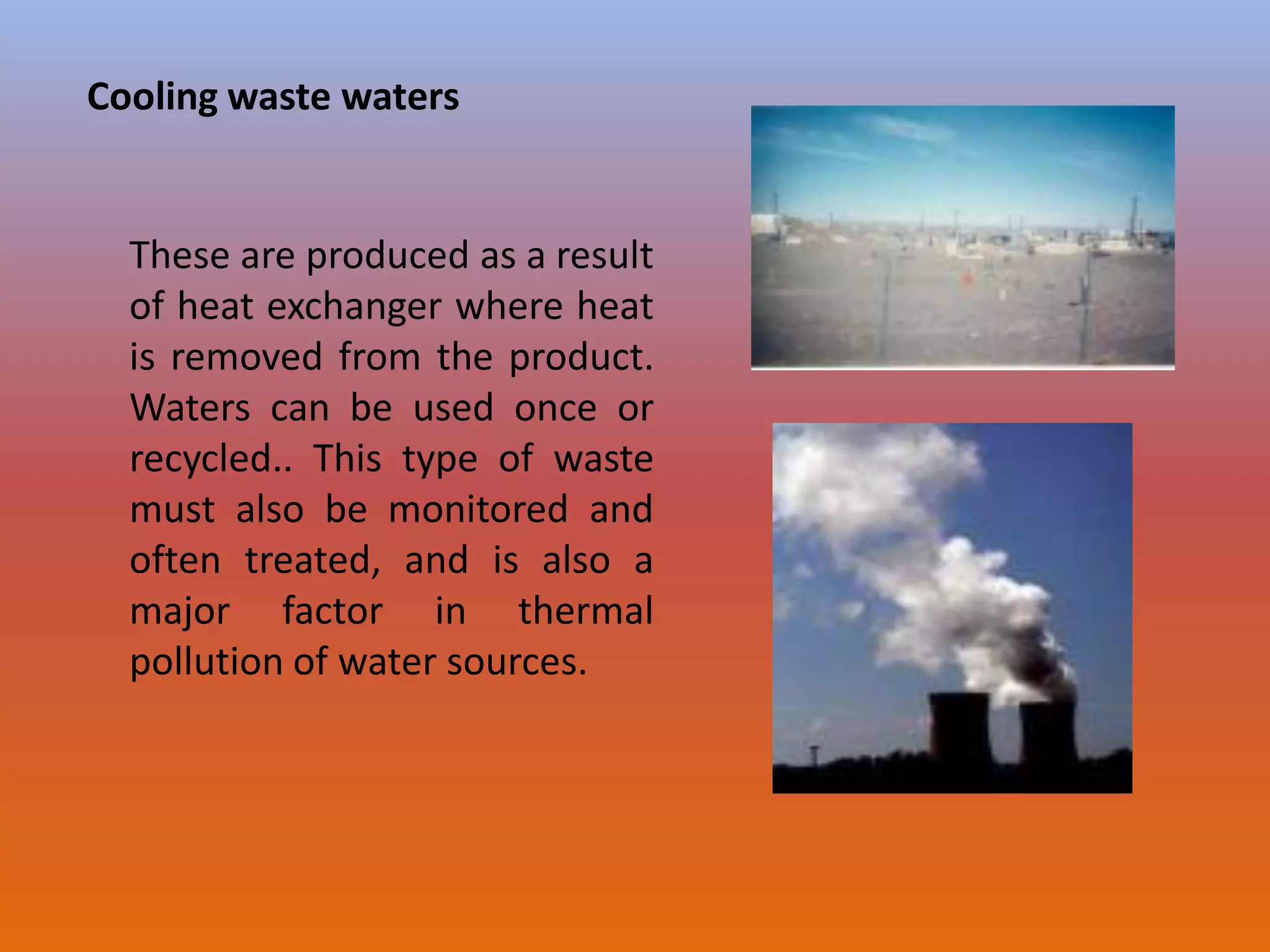 Cooling waste waters

These are produced as a result of heat exchanger where heat is removed from the product. Waters can be used once or recycled.. This type of waste must also be monitored and often treated, and is also a major factor in thermal pollution of water sources.